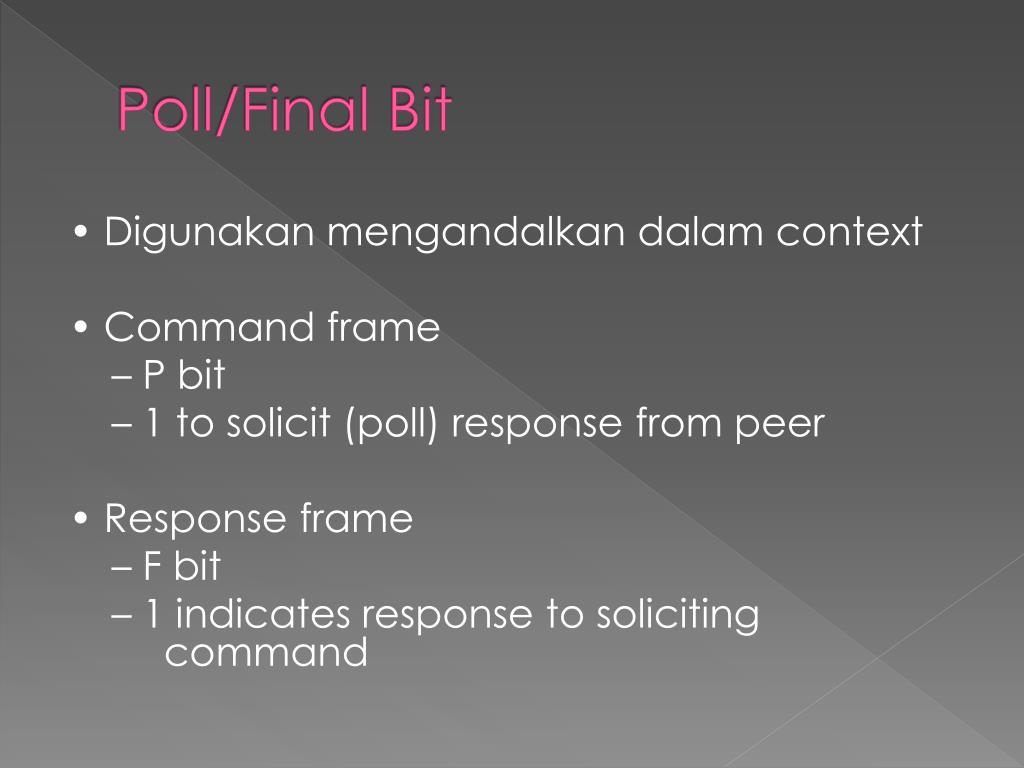 Poll/Final Bit

• Digunakan mengandalkan dalam context

• Command frame
– P bit
– 1 to solicit (poll) response from peer

• Response frame
– F bit
– 1 indicates response to soliciting command